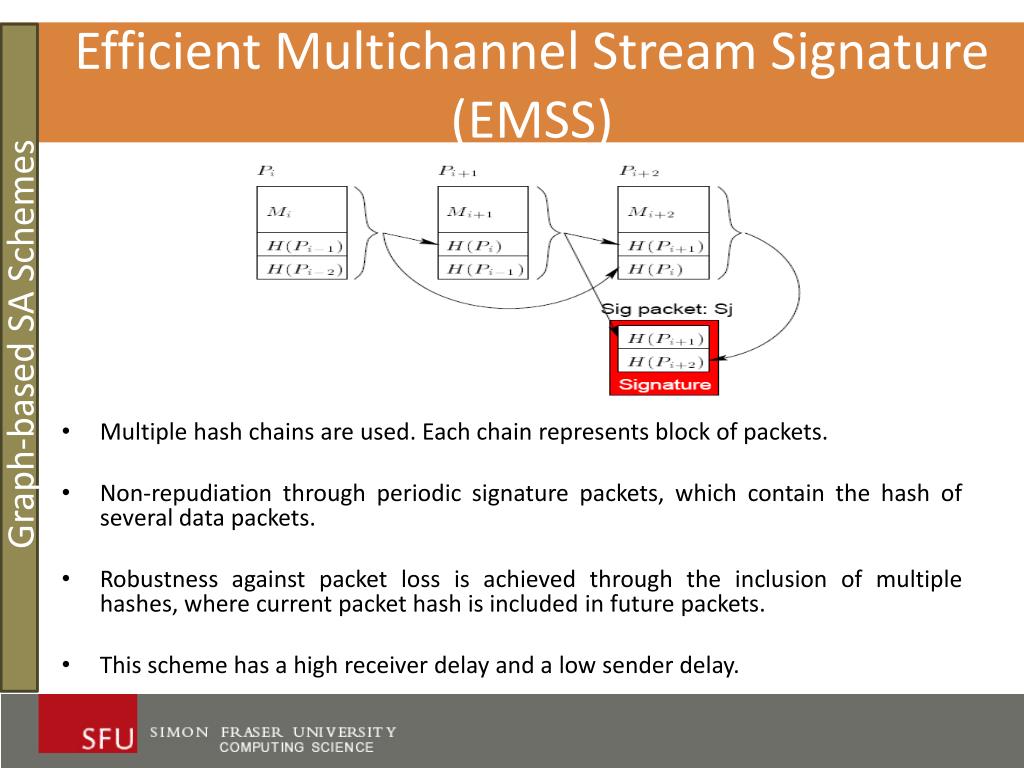 Graph-based SA Schemes

Efficient Multichannel Stream Signature (EMSS)

$P_i$
$M_i$
$H(P_{i-1})$
$H(P_{i-2})$

$P_{i+1}$
$M_{i+1}$
$H(P_i)$
$H(P_{i-1})$

$P_{i+2}$
$M_{i+2}$
$H(P_{i+1})$
$H(P_i)$

Sig packet: Sj
$H(P_{i+1})$
$H(P_{i+2})$
Signature

• Multiple hash chains are used. Each chain represents block of packets.

• Non-repudiation through periodic signature packets, which contain the hash of several data packets.

• Robustness against packet loss is achieved through the inclusion of multiple hashes, where current packet hash is included in future packets.

• This scheme has a high receiver delay and a low sender delay.

SFU SIMON FRASER UNIVERSITY
COMPUTING SCIENCE